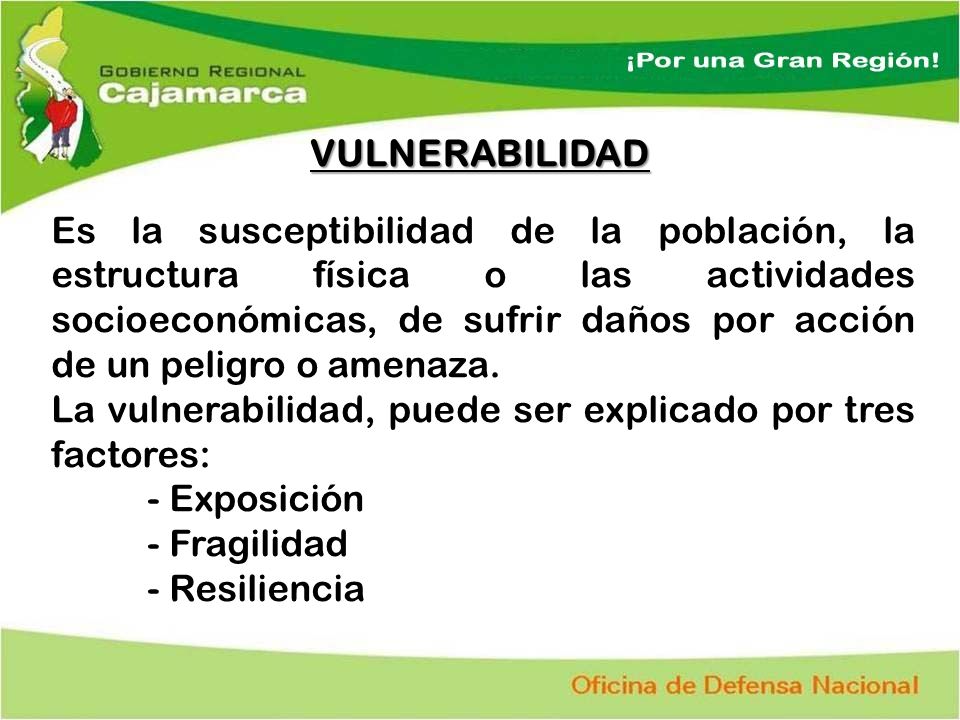 GOBIERNO REGIONAL
Cajamarca

¡Por una Gran Región!

VULNERABILIDAD

Es la susceptibilidad de la población, la estructura física o las actividades socioeconómicas, de sufrir daños por acción de un peligro o amenaza.
La vulnerabilidad, puede ser explicado por tres factores:
- Exposición
- Fragilidad
- Resiliencia

Oficina de Defensa Nacional